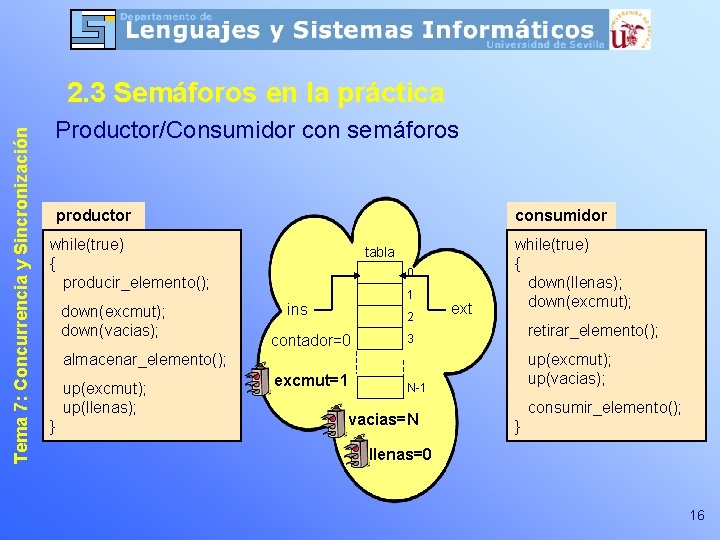 Departamento de
Lenguajes y Sistemas Informáticos
Universidad de Sevilla

Tema 7: Concurrencia y Sincronización

2.3 Semáforos en la práctica

Productor/Consumidor con semáforos

productor

while(true)
{
producir_elemento();

down(excmut);
down(vacias);

almacenar_elemento();

up(excmut);
up(llenas);
}

tabla
0
1
2
3
N-1
ins
ext
contador=0
excmut=1
vacias=N
llenas=0

consumidor

while(true)
{
down(llenas);
down(excmut);

retirar_elemento();

up(excmut);
up(vacias);

consumir_elemento();
}

16